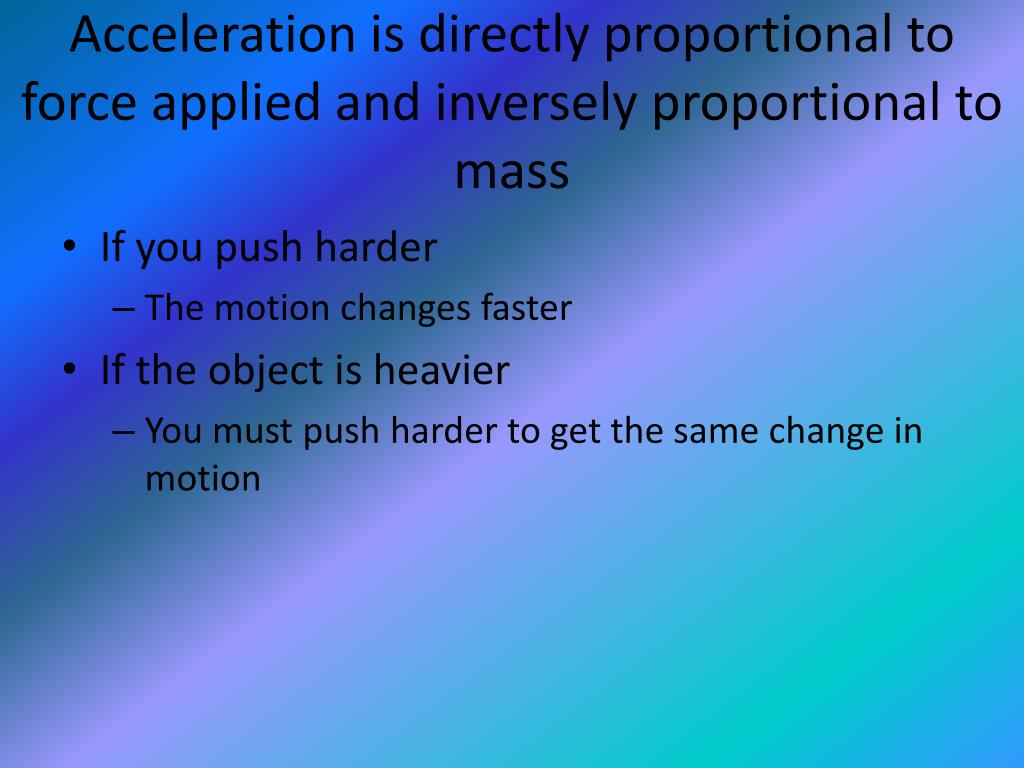 Acceleration is directly proportional to force applied and inversely proportional to mass

• If you push harder
  – The motion changes faster
• If the object is heavier
  – You must push harder to get the same change in motion